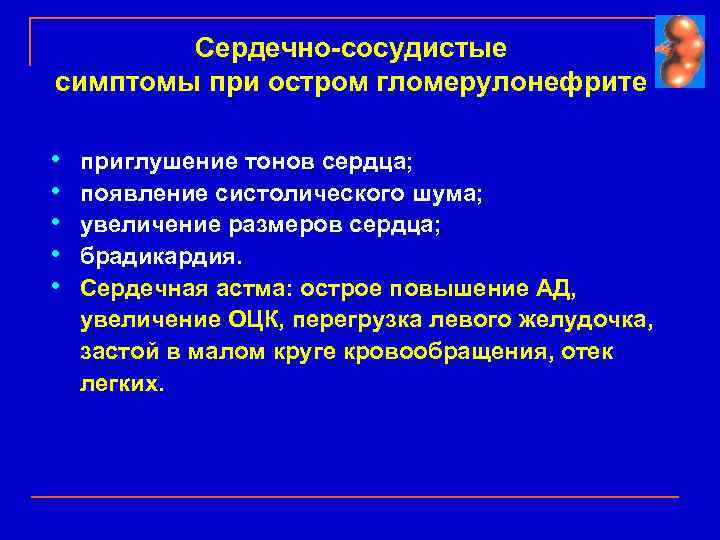 Сердечно-сосудистые симптомы при остром гломерулонефрите

• приглушение тонов сердца;
• появление систолического шума;
• увеличение размеров сердца;
• брадикардия.
• Сердечная астма: острое повышение АД, увеличение ОЦК, перегрузка левого желудочка, застой в малом круге кровообращения, отек легких.